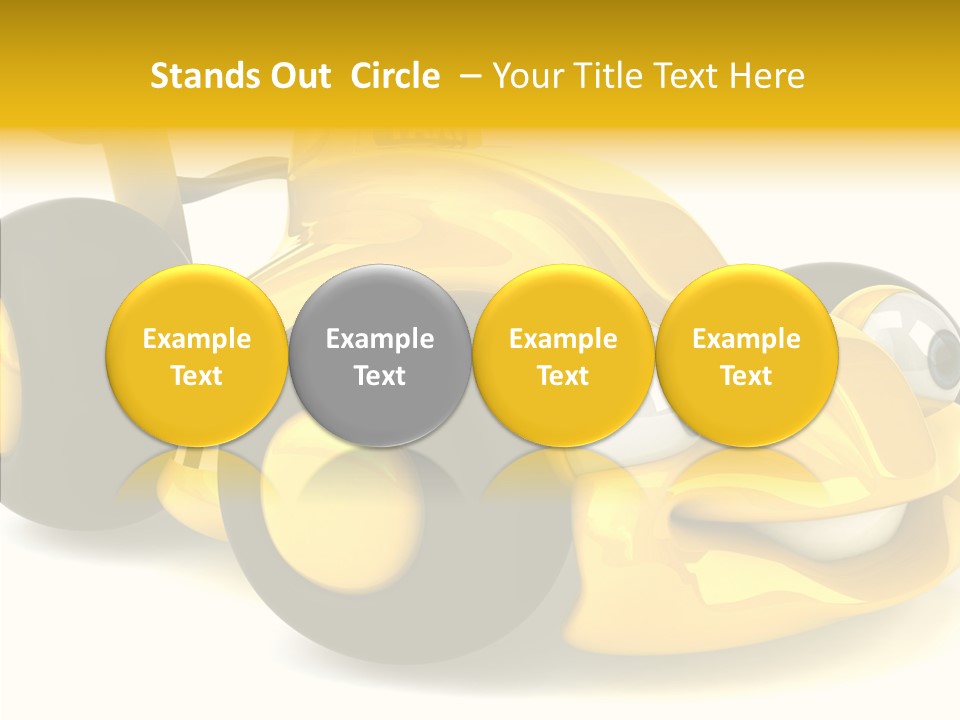 Stands Out Circle – Your Title Text Here

Example Text

Example Text

Example Text

Example Text